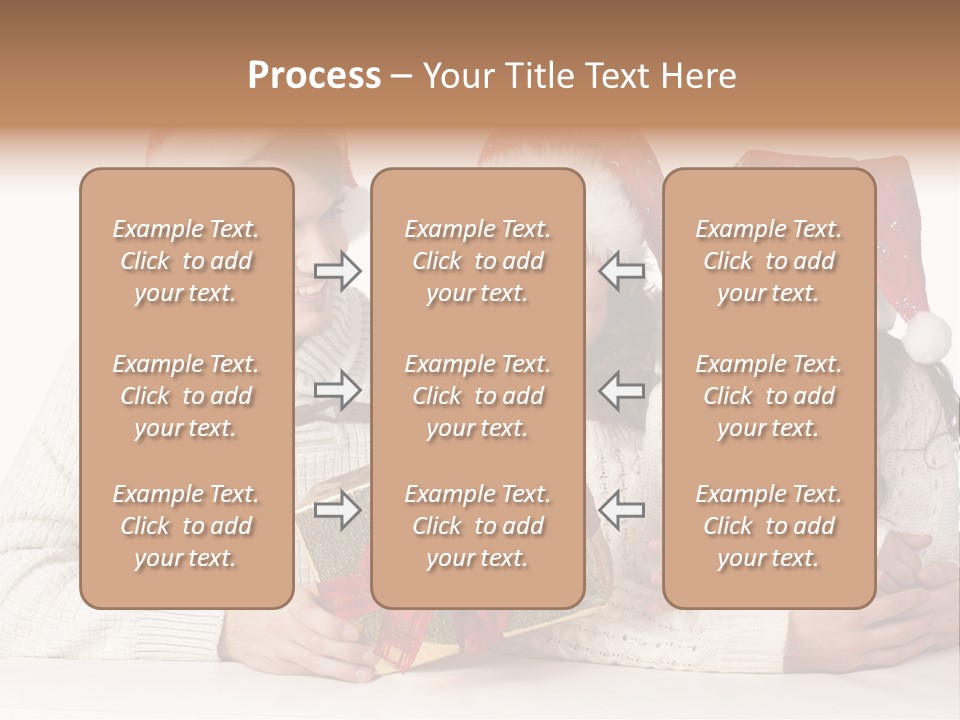 Process – Your Title Text Here

Example Text. Click to add your text.

Example Text. Click to add your text.

Example Text. Click to add your text.

Example Text. Click to add your text.

Example Text. Click to add your text.

Example Text. Click to add your text.

Example Text. Click to add your text.

Example Text. Click to add your text.

Example Text. Click to add your text.